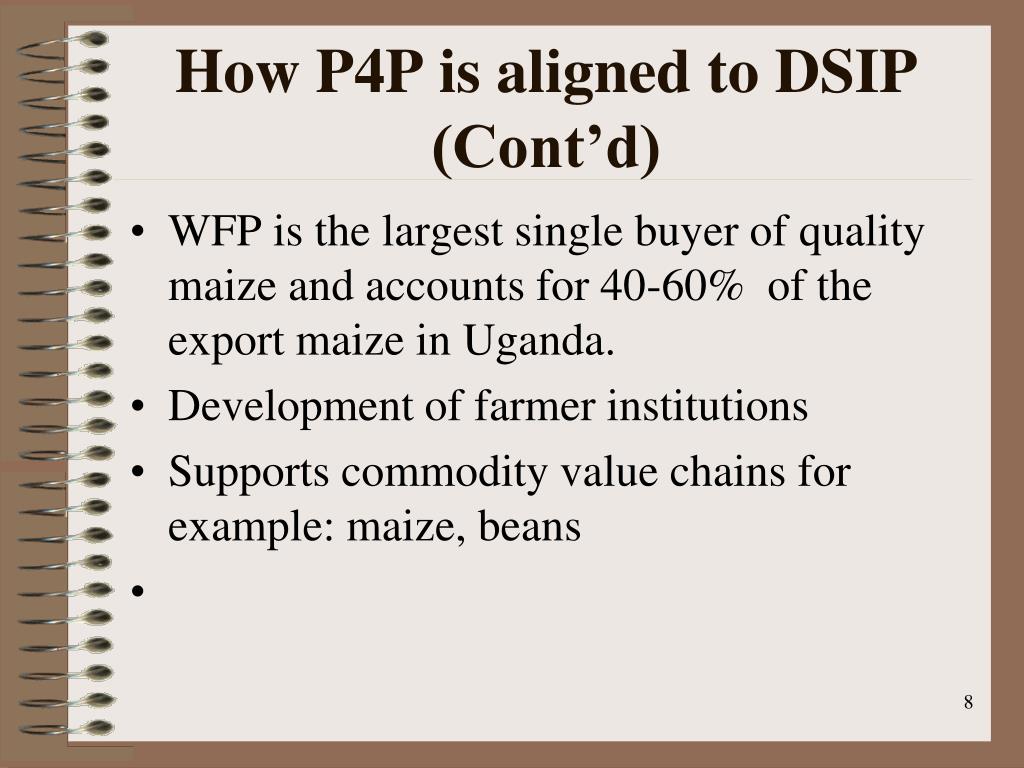 How P4P is aligned to DSIP (Cont'd)

• WFP is the largest single buyer of quality maize and accounts for 40-60% of the export maize in Uganda.
• Development of farmer institutions
• Supports commodity value chains for example: maize, beans
•

8